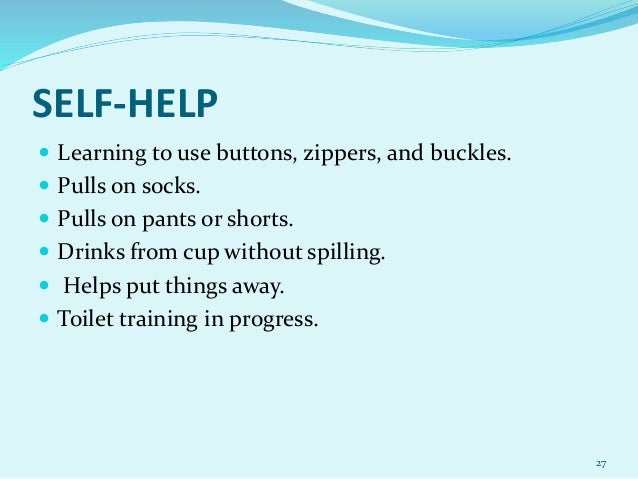 SELF-HELP

- Learning to use buttons, zippers, and buckles.
- Pulls on socks.
- Pulls on pants or shorts.
- Drinks from cup without spilling.
- Helps put things away.
- Toilet training in progress.

27